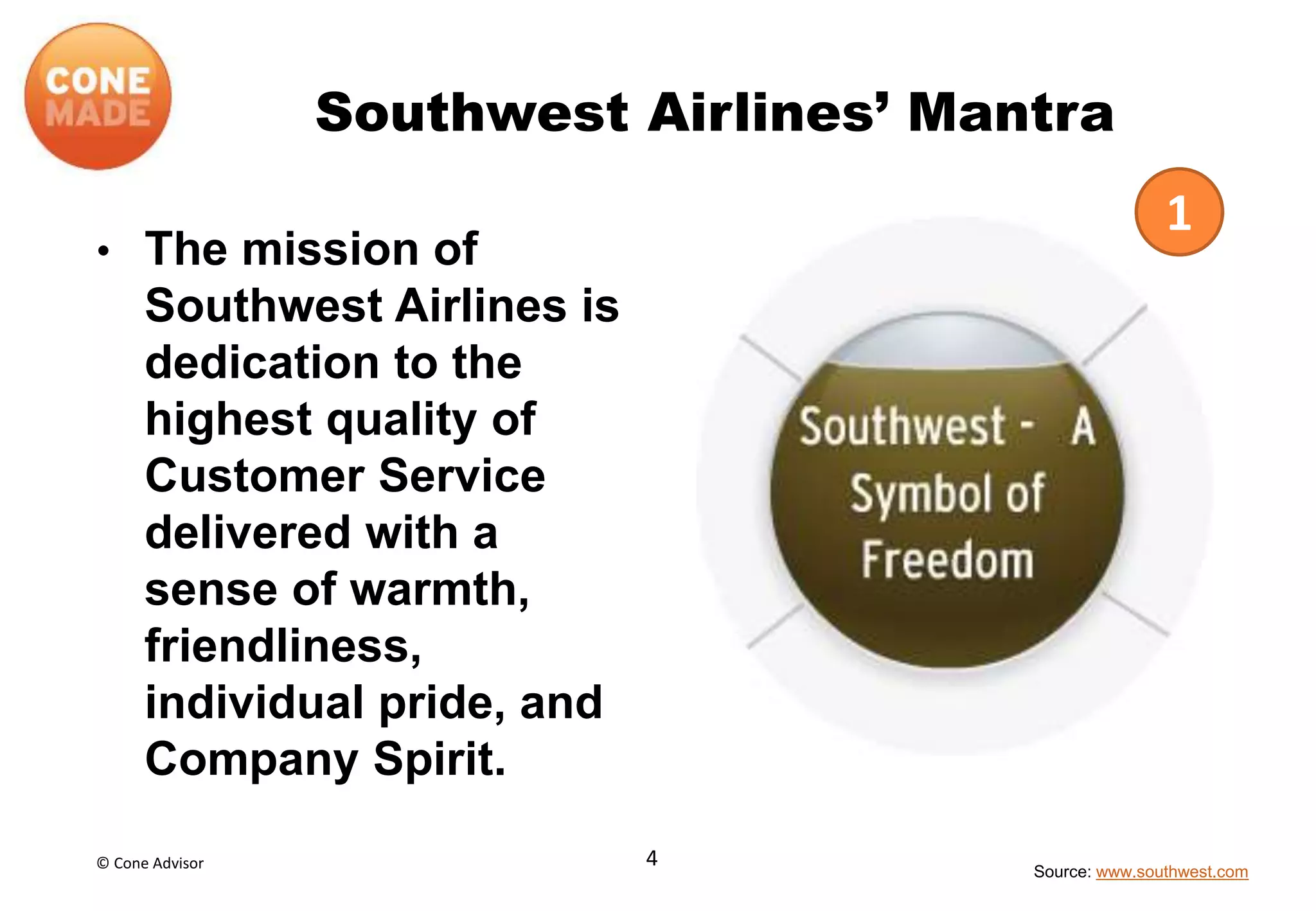 CONE MADE

Southwest Airlines’ Mantra

1

• The mission of Southwest Airlines is dedication to the highest quality of Customer Service delivered with a sense of warmth, friendliness, individual pride, and Company Spirit.

Southwest - A Symbol of Freedom

© Cone Advisor

4

Source: www.southwest.com